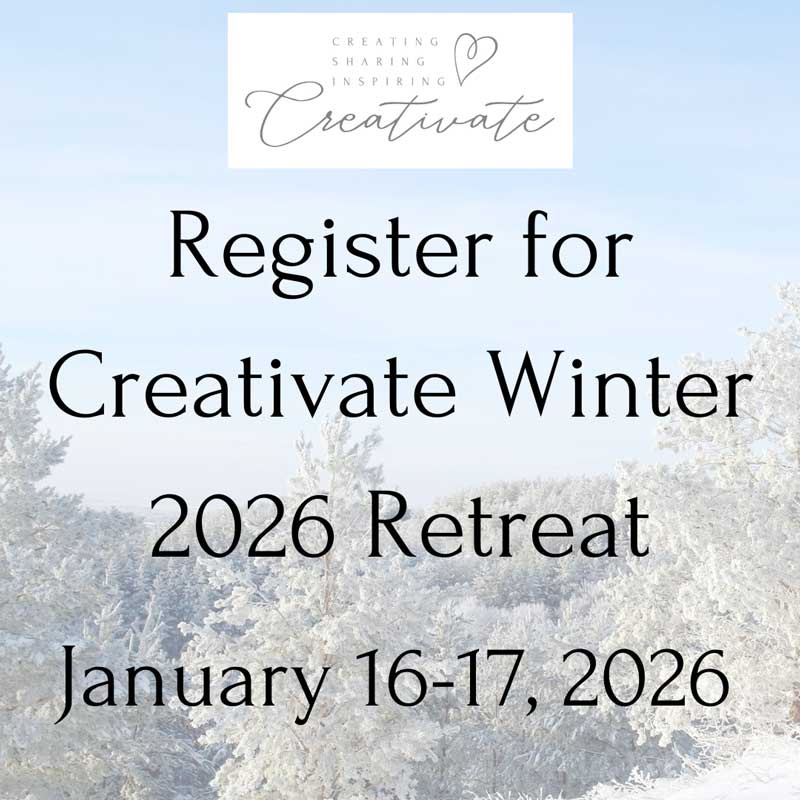 CREATING
SHARING
INSPIRING
Creativate

Register for Creativate Winter 2026 Retreat January 16-17, 2026